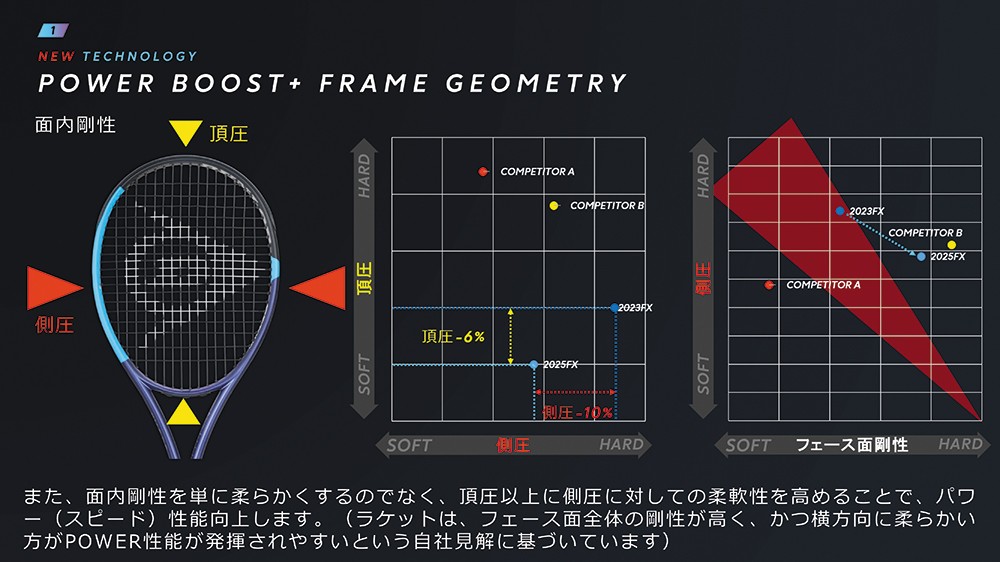 1

NEW TECHNOLOGY

POWER BOOST+ FRAME GEOMETRY

面内剛性

頂圧

側圧

HARD

頂圧

SOFT

COMPETITOR A

COMPETITOR B

2023FX

頂圧 -6%

2025FX

側圧 -10%

SOFT 側圧 HARD

HARD

側圧

SOFT

2023FX

COMPETITOR B

2025FX

COMPETITOR A

SOFT フェース面剛性 HARD

また、面内剛性を単に柔らかくするのでなく、頂圧以上に側圧に対しての柔軟性を高めることで、パワー（スピード）性能向上します。（ラケットは、フェース面全体の剛性が高く、かつ横方向に柔らかい方がPOWER性能が発揮されやすいという自社見解に基づいています）